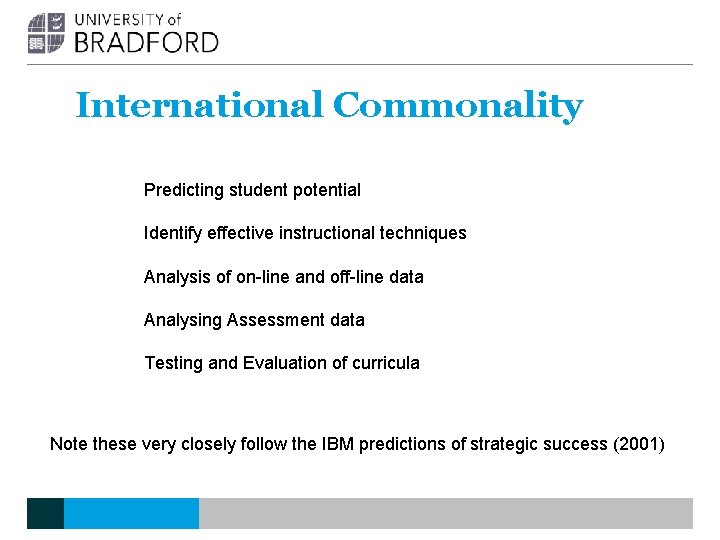 UNIVERSITY of
BRADFORD

International Commonality

Predicting student potential

Identify effective instructional techniques

Analysis of on-line and off-line data

Analysing Assessment data

Testing and Evaluation of curricula

Note these very closely follow the IBM predictions of strategic success (2001)